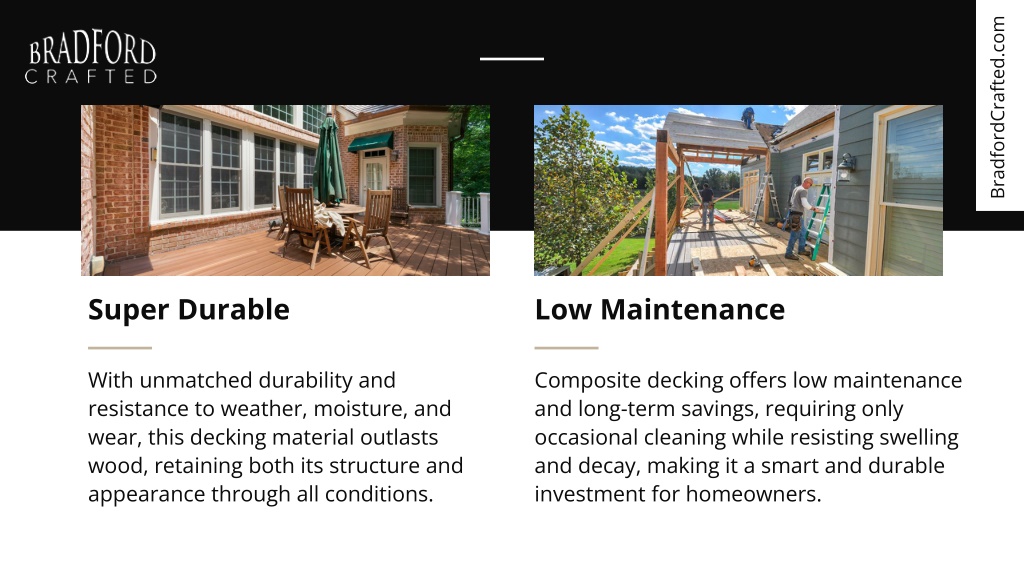 BRADFORD
CRAFTED

BradfordCrafted.com

Super Durable

With unmatched durability and resistance to weather, moisture, and wear, this decking material outlasts wood, retaining both its structure and appearance through all conditions.

Low Maintenance

Composite decking offers low maintenance and long-term savings, requiring only occasional cleaning while resisting swelling and decay, making it a smart and durable investment for homeowners.